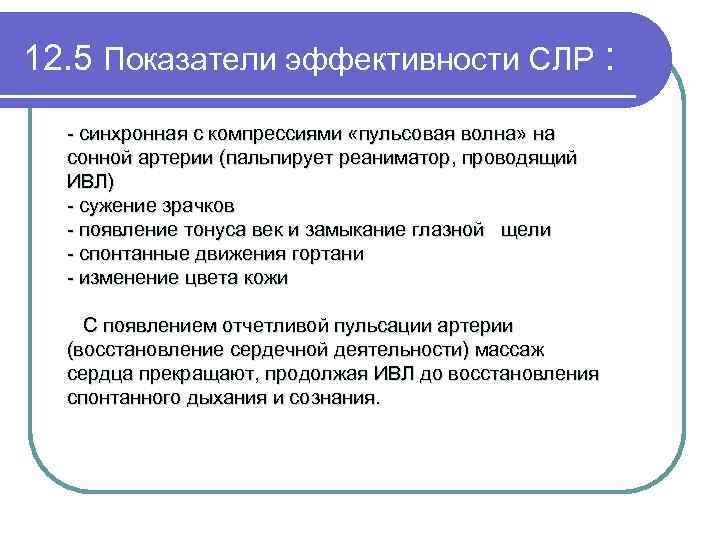 12.5 Показатели эффективности СЛР :

- синхронная с компрессиями «пульсовая волна» на сонной артерии (пальпирует реаниматор, проводящий ИВЛ)
- сужение зрачков
- появление тонуса век и замыкание глазной щели
- спонтанные движения гортани
- изменение цвета кожи

С появлением отчетливой пульсации артерии (восстановление сердечной деятельности) массаж сердца прекращают, продолжая ИВЛ до восстановления спонтанного дыхания и сознания.